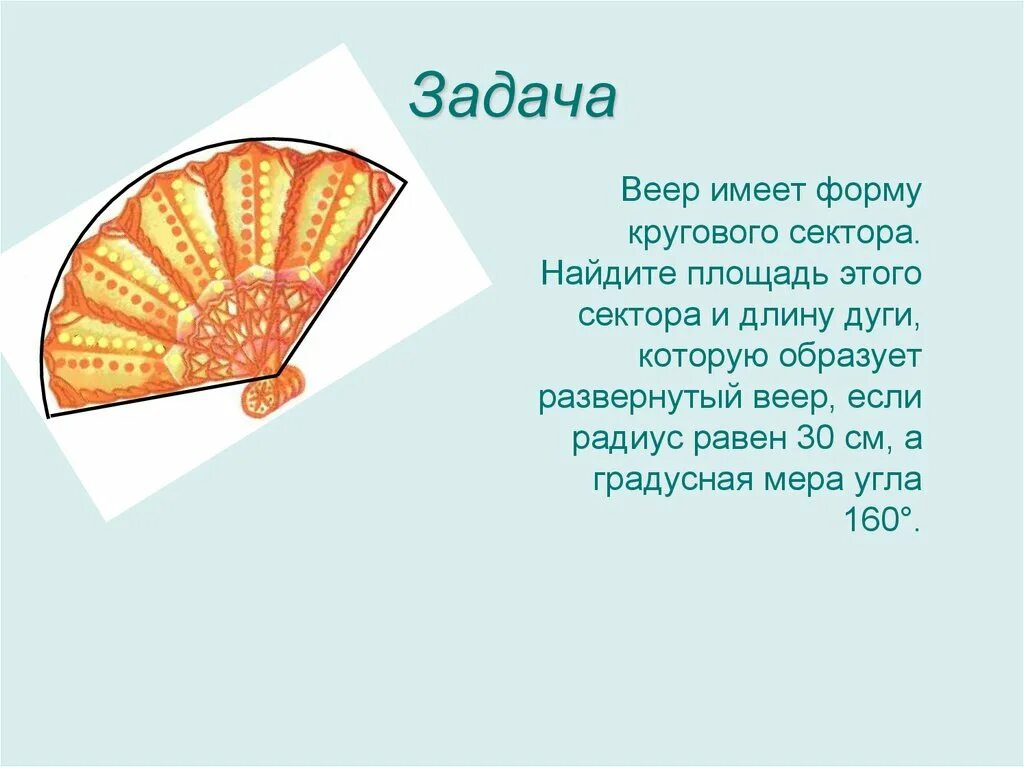 Задача

Веер имеет форму кругового сектора. Найдите площадь этого сектора и длину дуги, которую образует развернутый веер, если радиус равен 30 см, а градусная мера угла 160°.